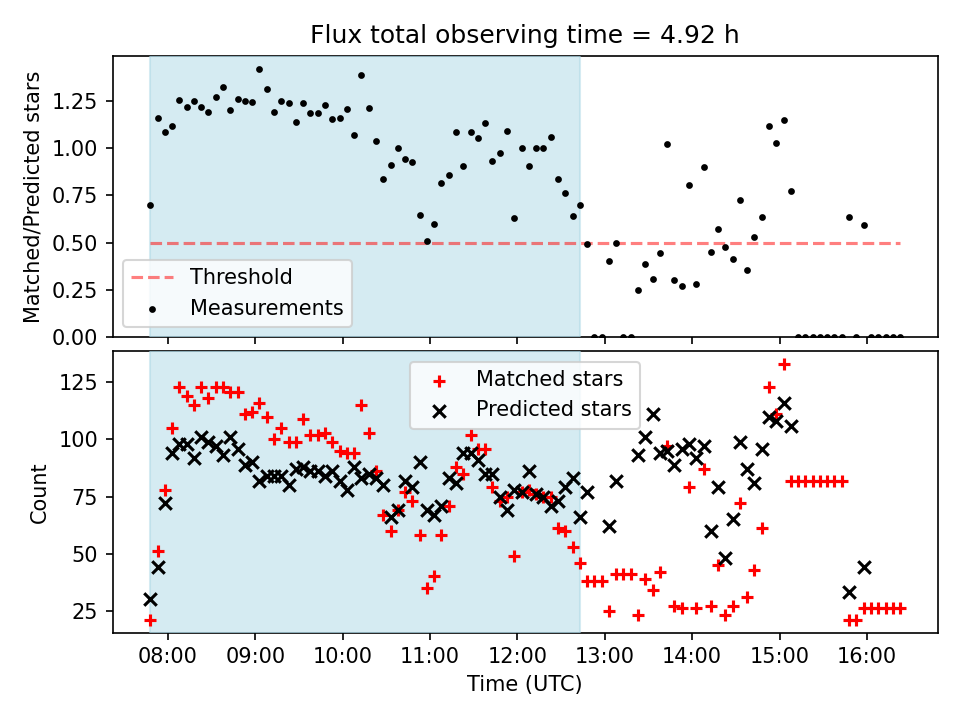 Flux total observing time = 4.92 h

Matched/Predicted stars

1.25
1.00
0.75
0.50
0.25
0.00

Threshold
Measurements

Count

125
100
75
50
25

Matched stars
Predicted stars

08:00 09:00 10:00 11:00 12:00 13:00 14:00 15:00 16:00

Time (UTC)